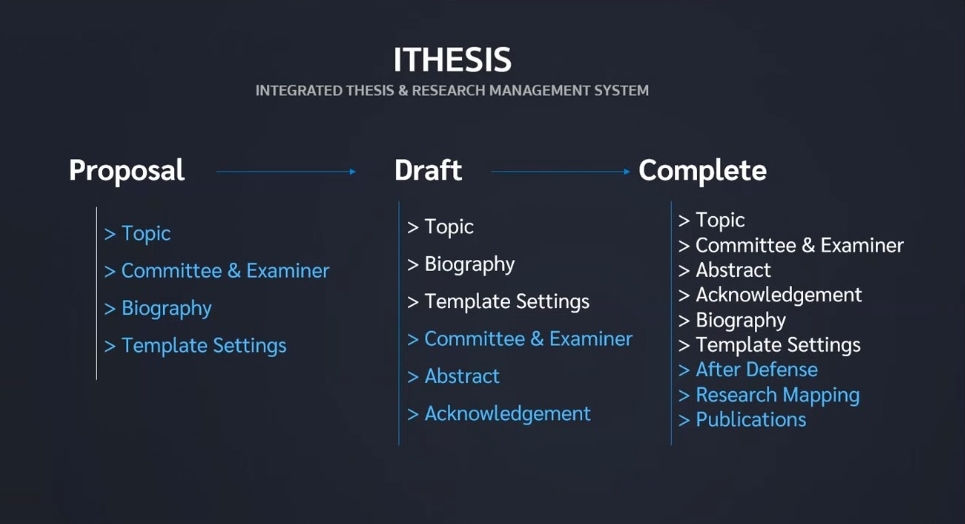 ITHESIS
INTEGRATED THESIS & RESEARCH MANAGEMENT SYSTEM

Proposal

> Topic
> Committee & Examiner
> Biography
> Template Settings

Draft

> Topic
> Biography
> Template Settings
> Committee & Examiner
> Abstract
> Acknowledgement

Complete

> Topic
> Committee & Examiner
> Abstract
> Acknowledgement
> Biography
> Template Settings
> After Defense
> Research Mapping
> Publications